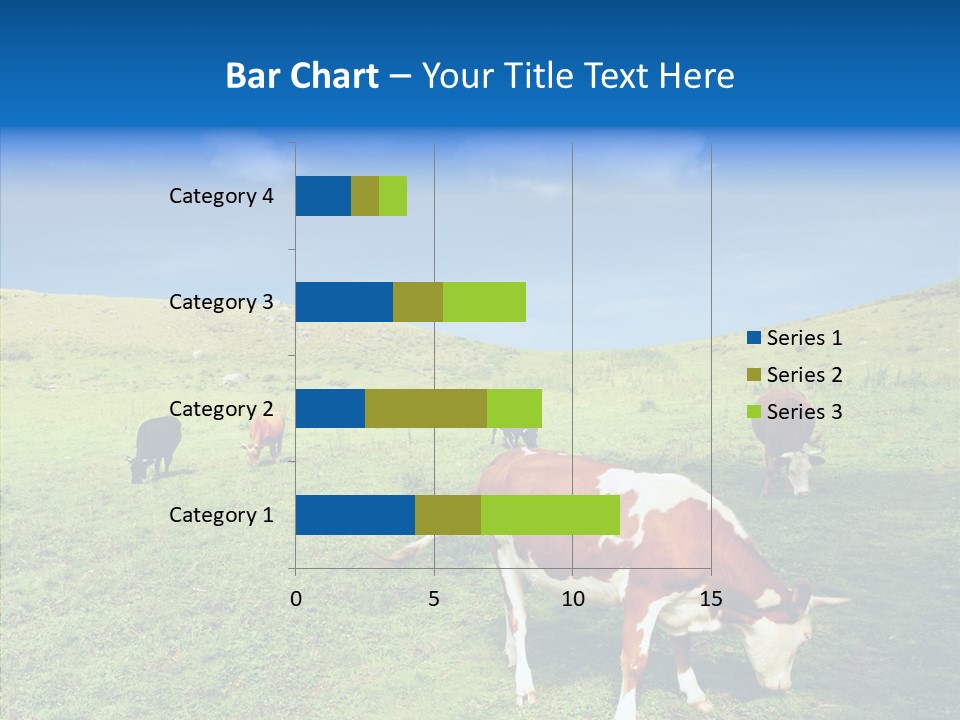 Bar Chart – Your Title Text Here

Category 4
Category 3
Category 2
Category 1

0
5
10
15

Series 1
Series 2
Series 3